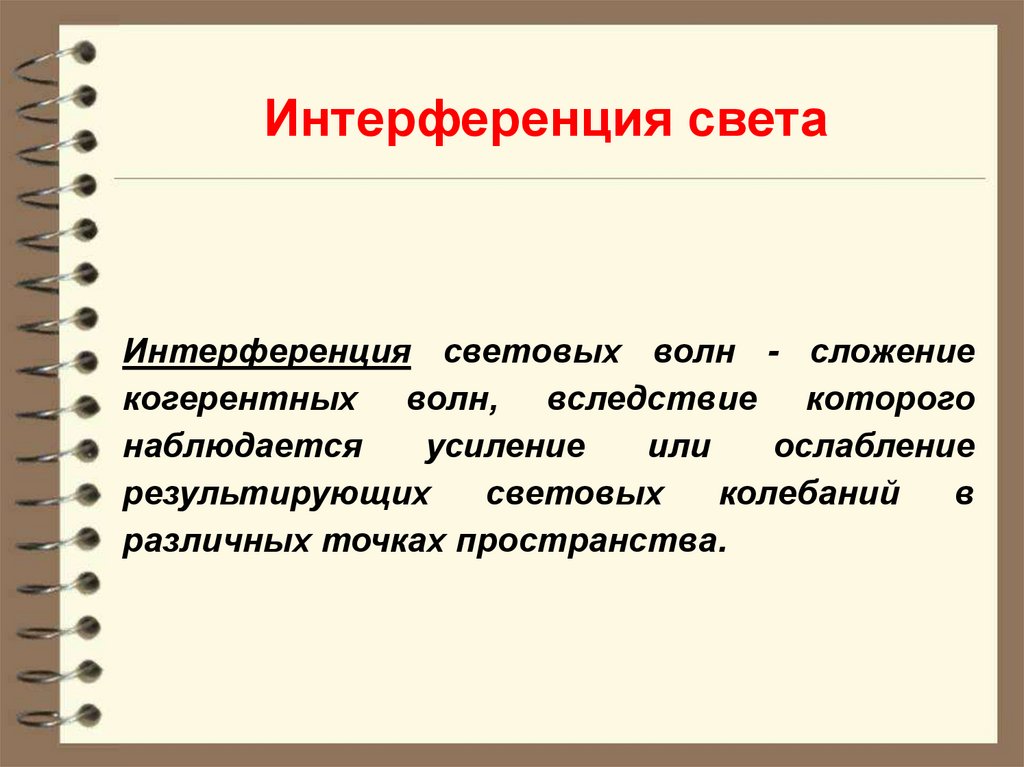 Интерференция света

Интерференция световых волн - сложение когерентных волн, вследствие которого наблюдается усиление или ослабление результирующих световых колебаний в различных точках пространства.